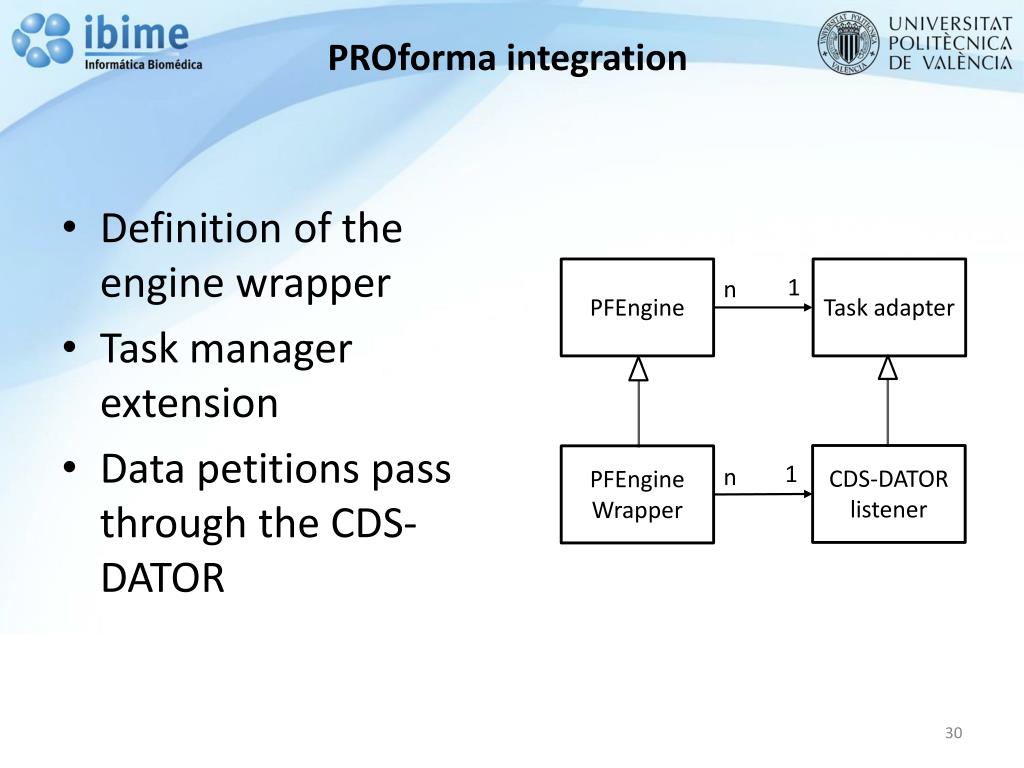 ibime
Informática Biomédica

PROforma integration

UNIVERSITAT POLITÈCNICA DE VALÈNCIA

• Definition of the engine wrapper
• Task manager extension
• Data petitions pass through the CDS-DATOR

PFEngine
n
1
Task adapter
PFEngine Wrapper
n
1
CDS-DATOR listener

30